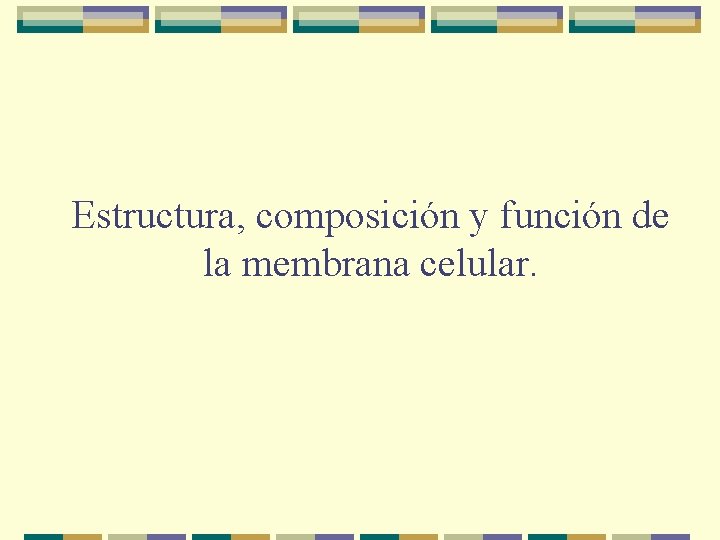 Estructura, composición y función de la membrana celular.